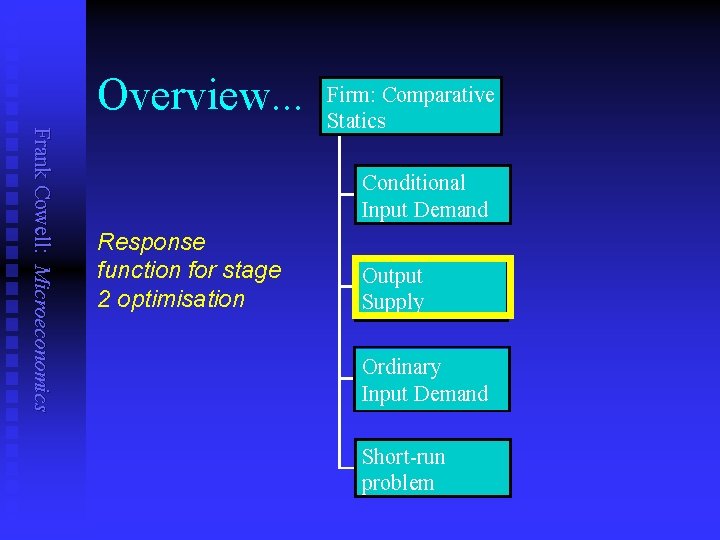 Frank Cowell: Microeconomics

Overview...

Response function for stage 2 optimisation

Firm: Comparative Statics

Conditional Input Demand

Output Supply

Ordinary Input Demand

Short-run problem